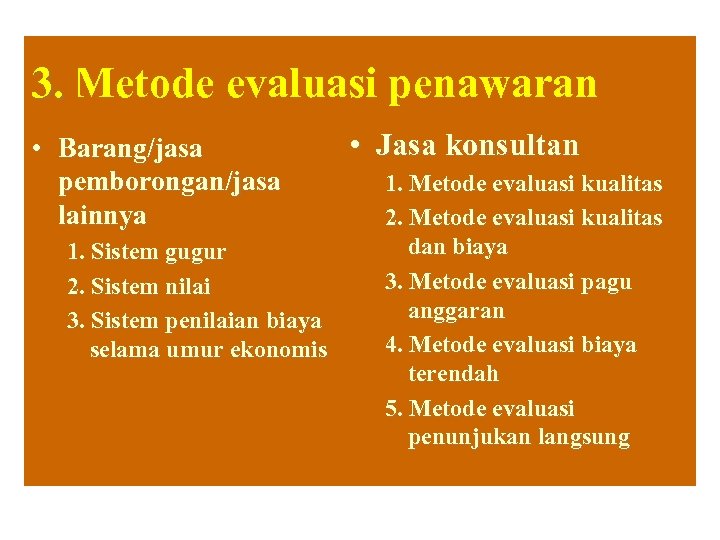 3. Metode evaluasi penawaran

• Barang/jasa pemborongan/jasa lainnya
1. Sistem gugur
2. Sistem nilai
3. Sistem penilaian biaya selama umur ekonomis

• Jasa konsultan
1. Metode evaluasi kualitas
2. Metode evaluasi kualitas dan biaya
3. Metode evaluasi pagu anggaran
4. Metode evaluasi biaya terendah
5. Metode evaluasi penunjukan langsung